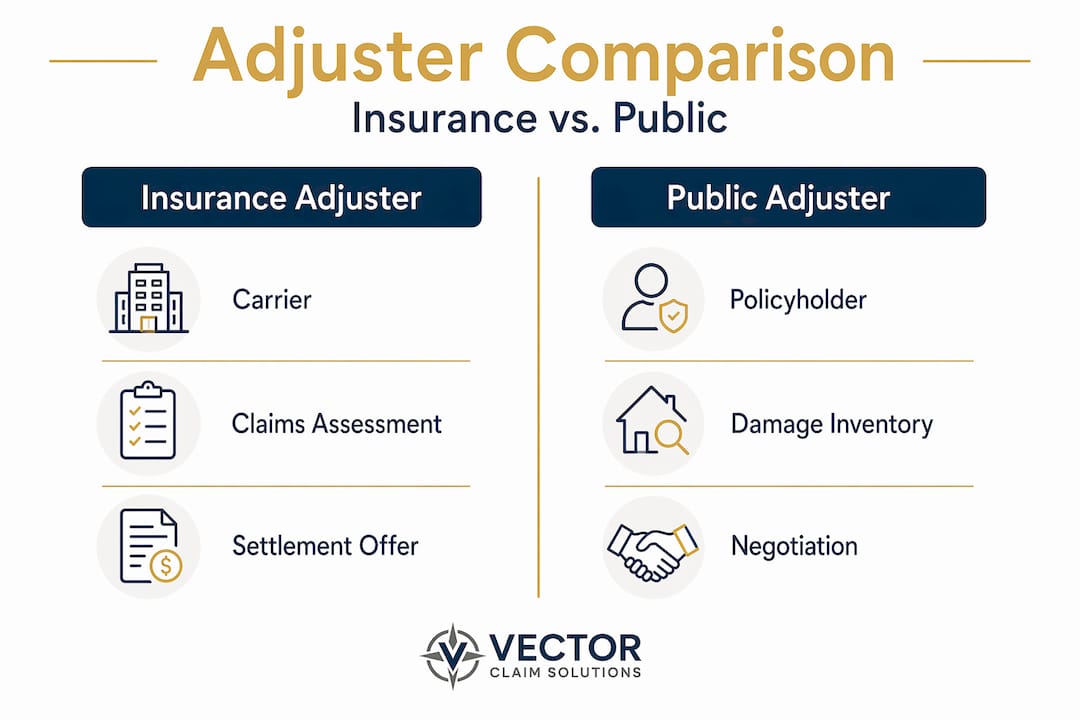 Adjuster Comparison
Insurance vs. Public

Insurance Adjuster

Carrier

Claims Assessment

Settlement Offer

Public Adjuster

Policyholder

Damage Inventory

Negotiation

VECTOR
CLAIM SOLUTIONS